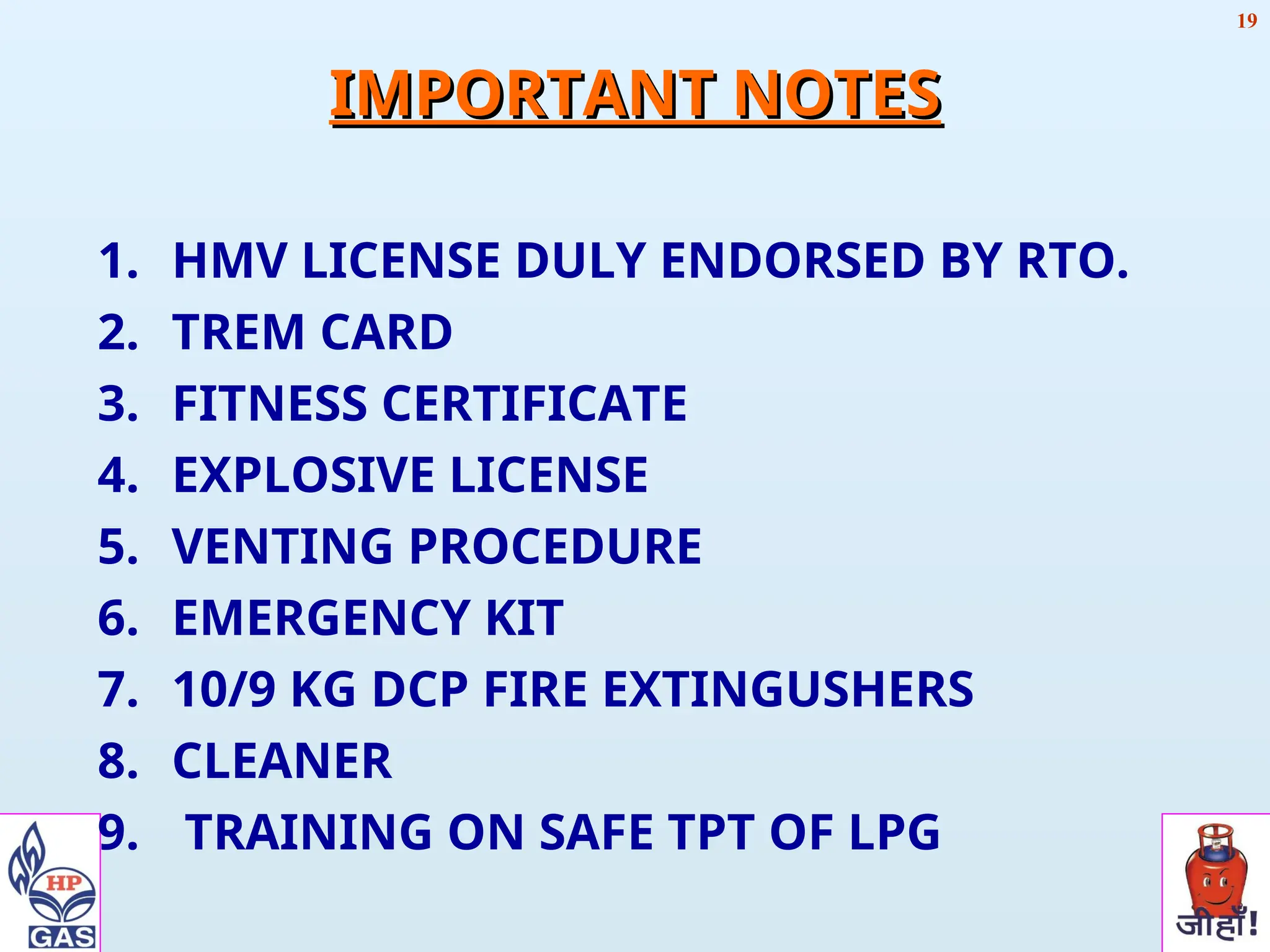 19

IMPORTANT NOTES

1. HMV LICENSE DULY ENDORSED BY RTO.
2. TREM CARD
3. FITNESS CERTIFICATE
4. EXPLOSIVE LICENSE
5. VENTING PROCEDURE
6. EMERGENCY KIT
7. 10/9 KG DCP FIRE EXTINGUSHERS
8. CLEANER
9. TRAINING ON SAFE TPT OF LPG

HP
GAS

जीहाँ!